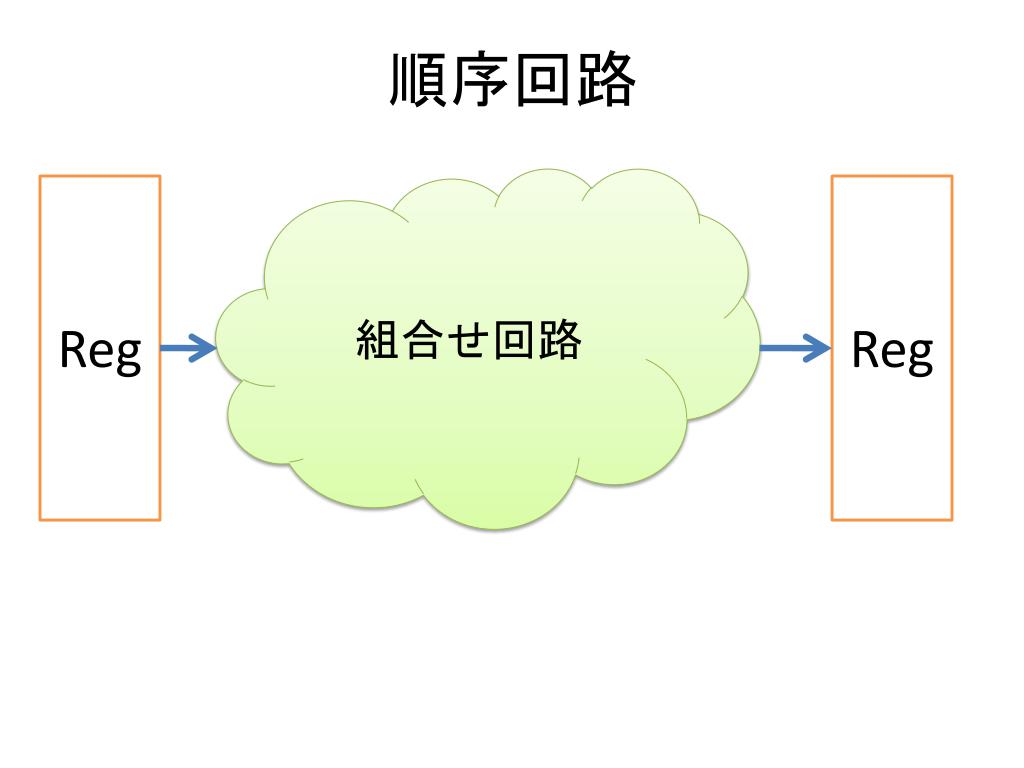 順序回路

Reg

組合せ回路

Reg